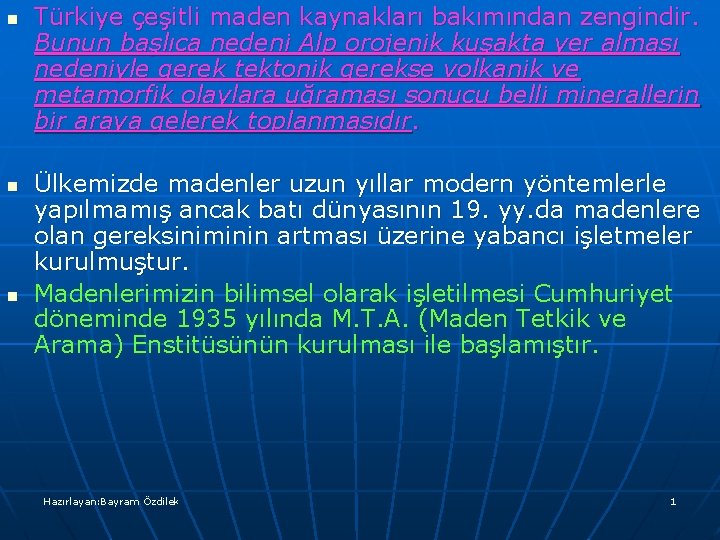 Türkiye çeşitli maden kaynakları bakımından zengindir. Bunun başlıca nedeni Alp orojenik kuşakta yer alması nedeniyle gerek tektonik gerekse volkanik ve metamorfik olaylara uğraması sonucu belli minerallerin bir araya gelerek toplanmasıdır.

Ülkemizde madenler uzun yıllar modern yöntemlerle yapılmamış ancak batı dünyasının 19. yy.da madenlere olan gereksiniminin artması üzerine yabancı işletmeler kurulmuştur.

Madenlerimizin bilimsel olarak işletilmesi Cumhuriyet döneminde 1935 yılında M.T.A. (Maden Tetkik ve Arama) Enstitüsünün kurulması ile başlamıştır.

Hazırlayan:Bayram Özdilek

1